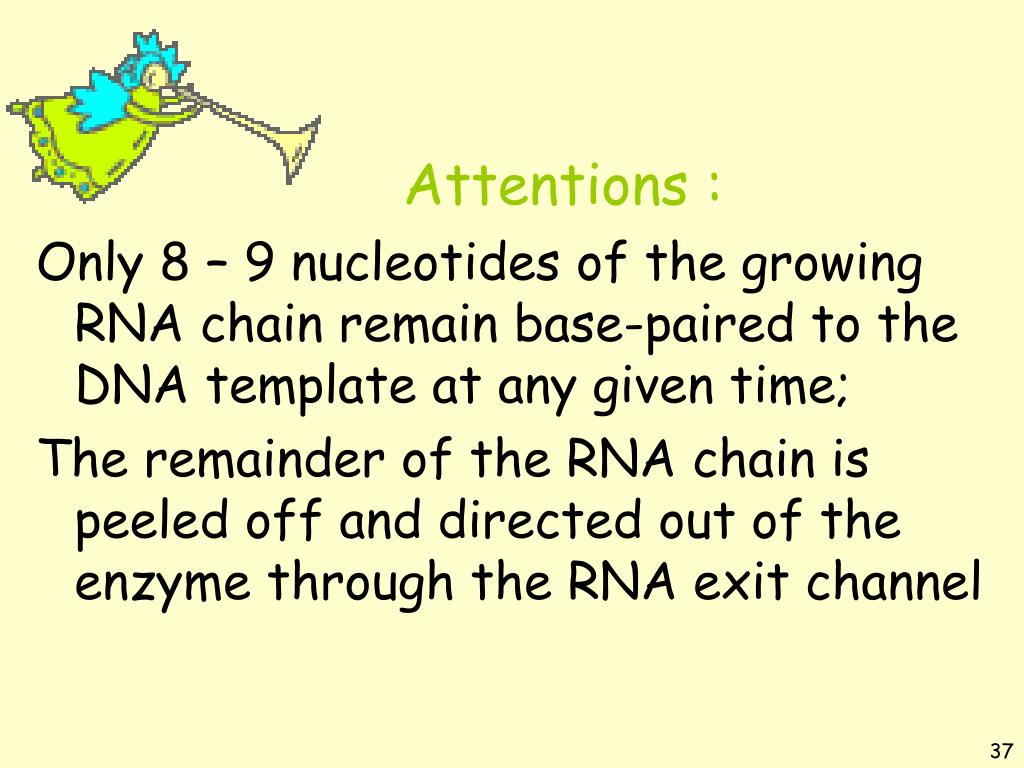 Attentions :

Only 8 – 9 nucleotides of the growing RNA chain remain base-paired to the DNA template at any given time;

The remainder of the RNA chain is peeled off and directed out of the enzyme through the RNA exit channel

37